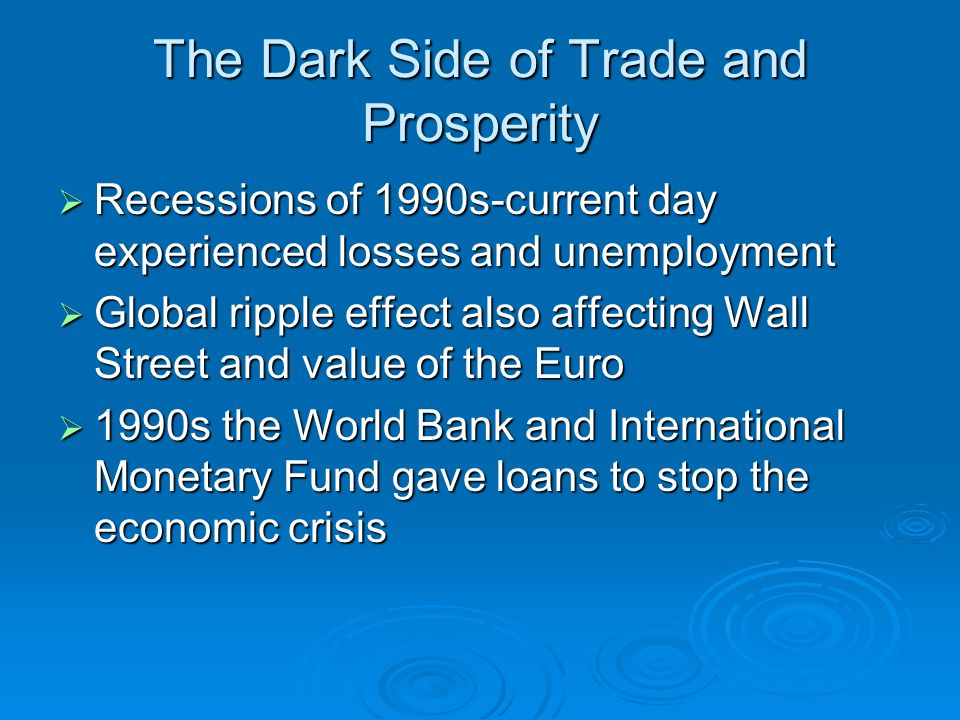 The Dark Side of Trade and Prosperity

➢ Recessions of 1990s-current day experienced losses and unemployment

➢ Global ripple effect also affecting Wall Street and value of the Euro

➢ 1990s the World Bank and International Monetary Fund gave loans to stop the economic crisis